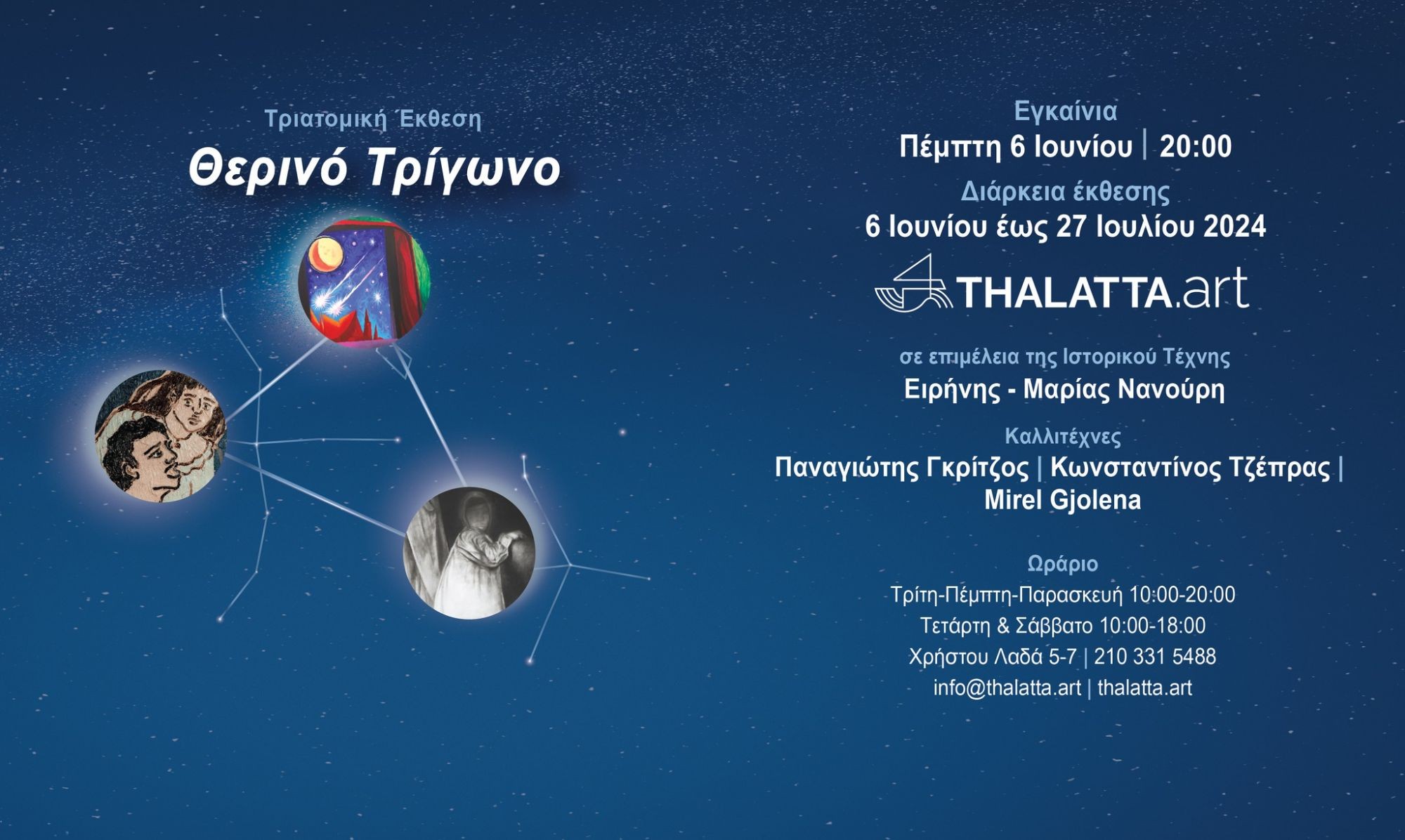 Τριατομική Έκθεση

Θερινό Τρίγωνο

Εγκαίνια

Πέμπτη 6 Ιουνίου | 20:00

Διάρκεια έκθεσης

6 Ιουνίου έως 27 Ιουλίου 2024

THALATTA.art

σε επιμέλεια της Ιστορικού Τέχνης

Ειρήνης - Μαρίας Νανούρη

Καλλιτέχνες

Παναγιώτης Γκρίτζος | Κωνσταντίνος Τζέπρας | Mirel Gjolena

Ωράριο

Τρίτη-Πέμπτη-Παρασκευή 10:00-20:00

Τετάρτη & Σάββατο 10:00-18:00

Χρήστου Λαδά 5-7 | 210 331 5488

info@thalatta.art | thalatta.art